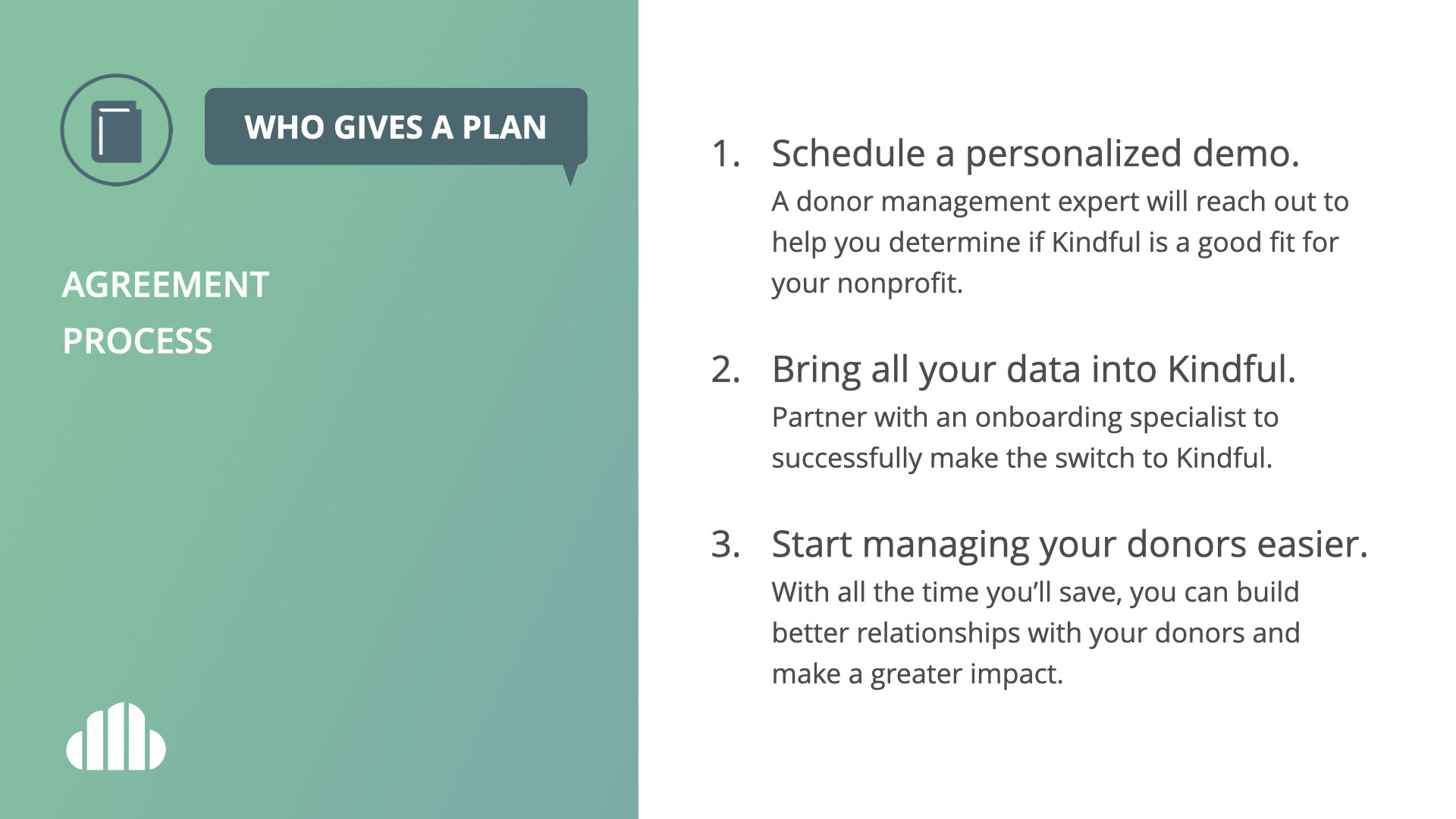 WHO GIVES A PLAN

AGREEMENT PROCESS

1. Schedule a personalized demo.
A donor management expert will reach out to help you determine if Kindful is a good fit for your nonprofit.

2. Bring all your data into Kindful.
Partner with an onboarding specialist to successfully make the switch to Kindful.

3. Start managing your donors easier.
With all the time you'll save, you can build better relationships with your donors and make a greater impact.